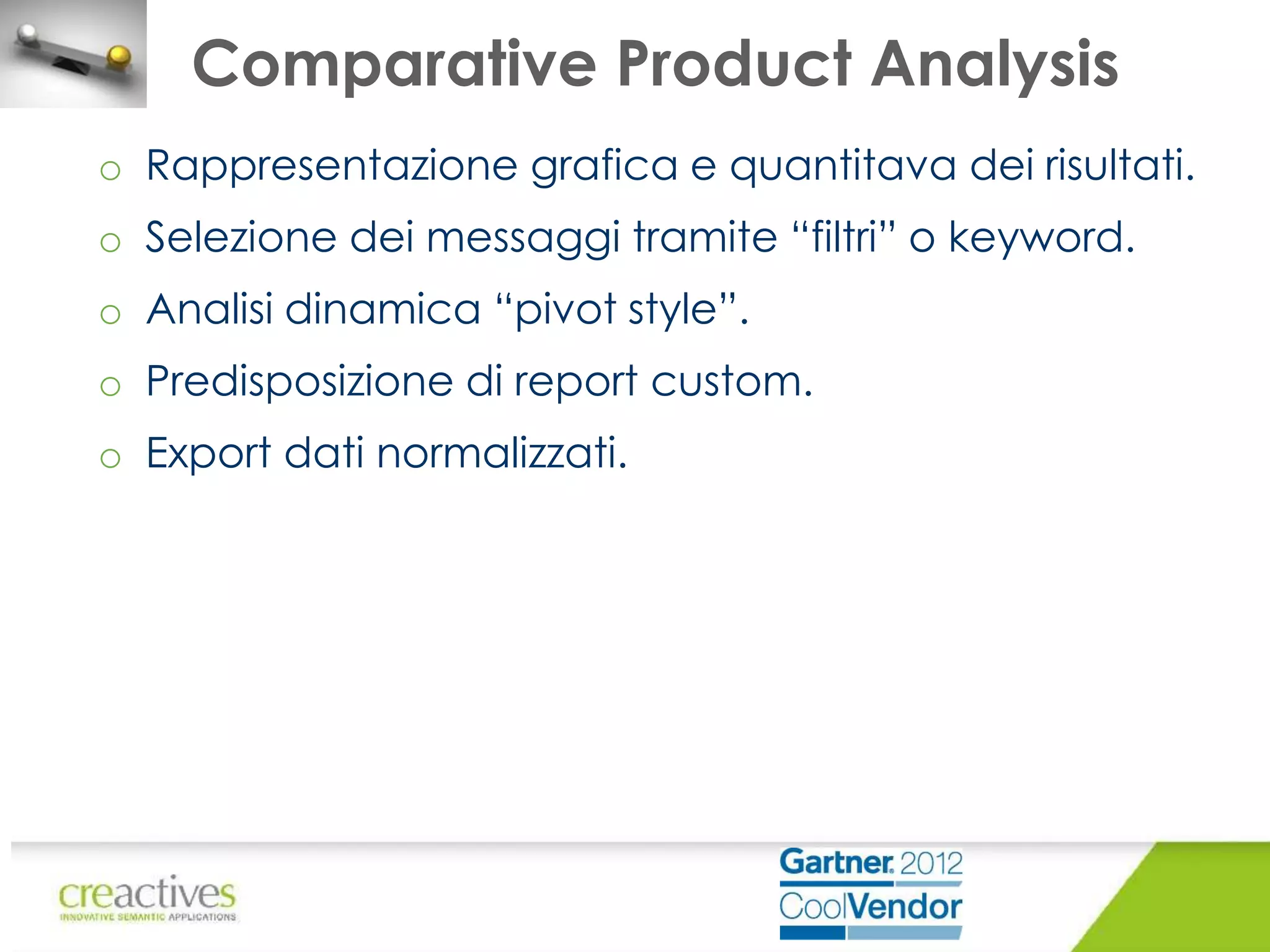 Comparative Product Analysis

o Rappresentazione grafica e quantitava dei risultati.

o Selezione dei messaggi tramite “filtri” o keyword.

o Analisi dinamica “pivot style”.

o Predisposizione di report custom.

o Export dati normalizzati.

creactives
INNOVATIVE SEMANTIC APPLICATIONS

Gartner. 2012
CoolVendor